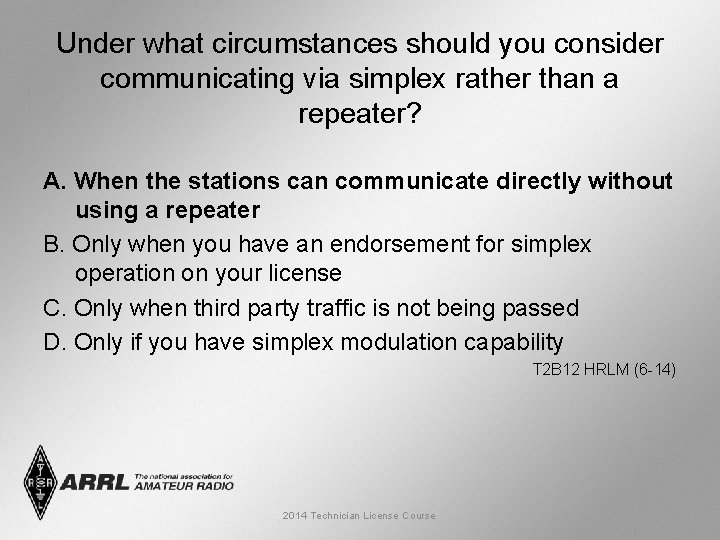 Under what circumstances should you consider communicating via simplex rather than a repeater?

A. When the stations can communicate directly without using a repeater

B. Only when you have an endorsement for simplex operation on your license

C. Only when third party traffic is not being passed

D. Only if you have simplex modulation capability

T2B12 HRLM (6-14)

ARRL The national association for AMATEUR RADIO

2014 Technician License Course